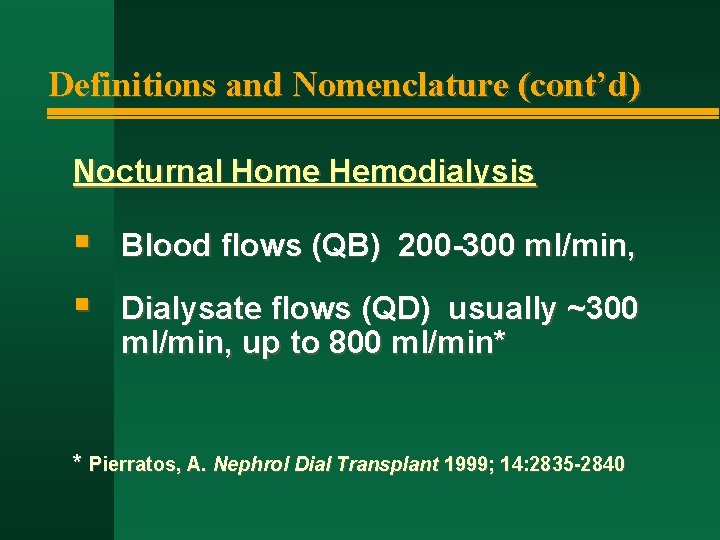 Definitions and Nomenclature (cont'd)

Nocturnal Home Hemodialysis

▪ Blood flows (QB) 200-300 ml/min,

▪ Dialysate flows (QD) usually ~300 ml/min, up to 800 ml/min*

* Pierratos, A. Nephrol Dial Transplant 1999; 14:2835-2840